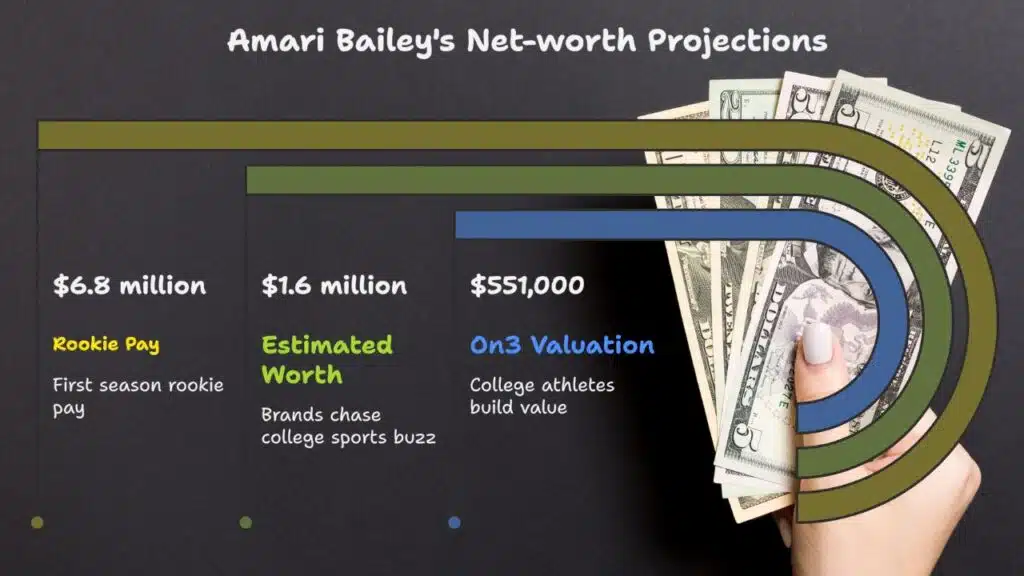 Amari Bailey's Net-worth Projections

$6.8 million

Rookie Pay

First season rookie pay

$1.6 million

Estimated Worth

Brands chase college sports buzz

$551,000

On3 Valuation

College athletes build value